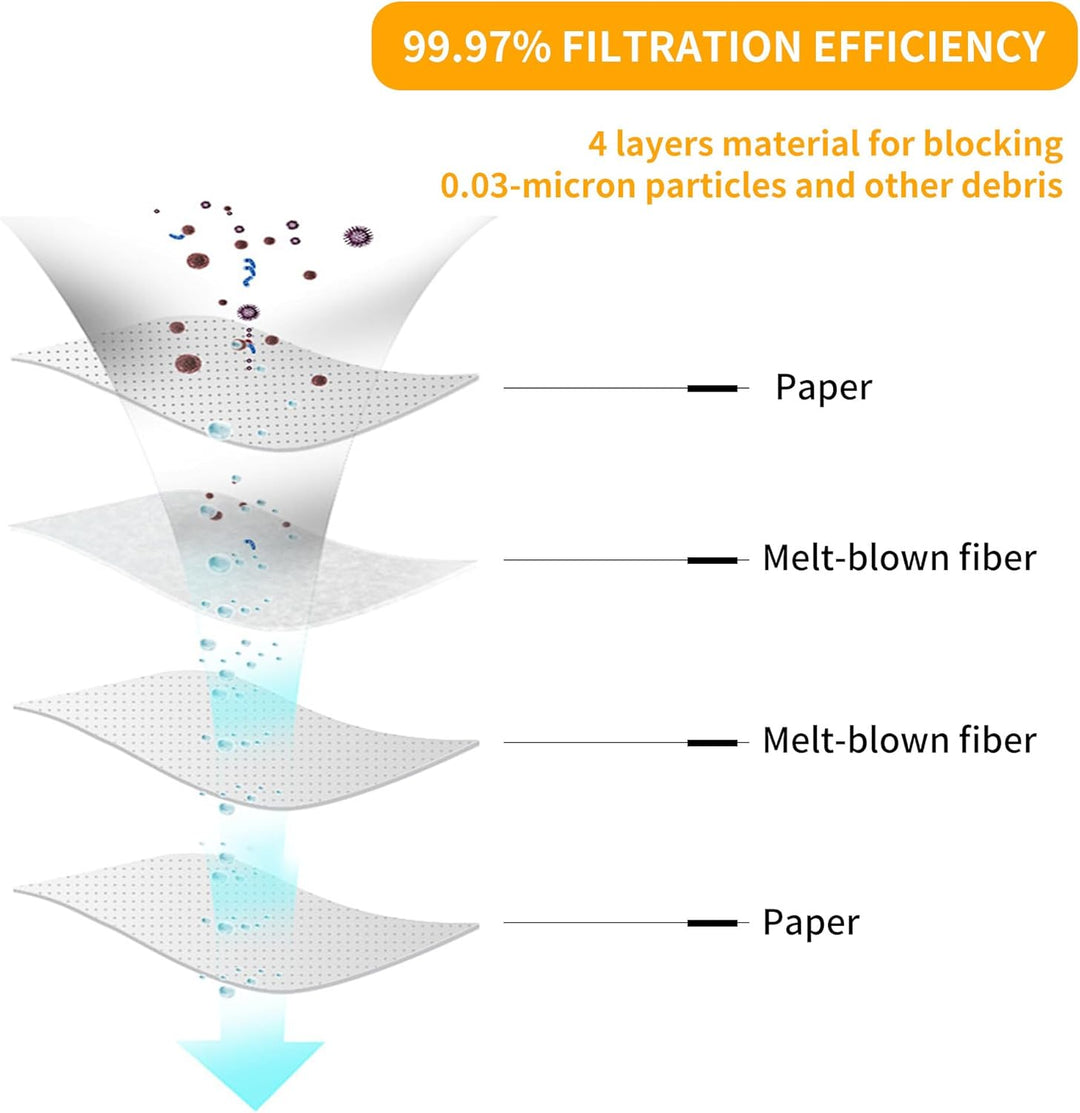 99.97% FILTRATION EFFICIENCY

4 layers material for blocking 0.03-micron particles and other debris

Paper

Melt-blown fiber

Melt-blown fiber

Paper